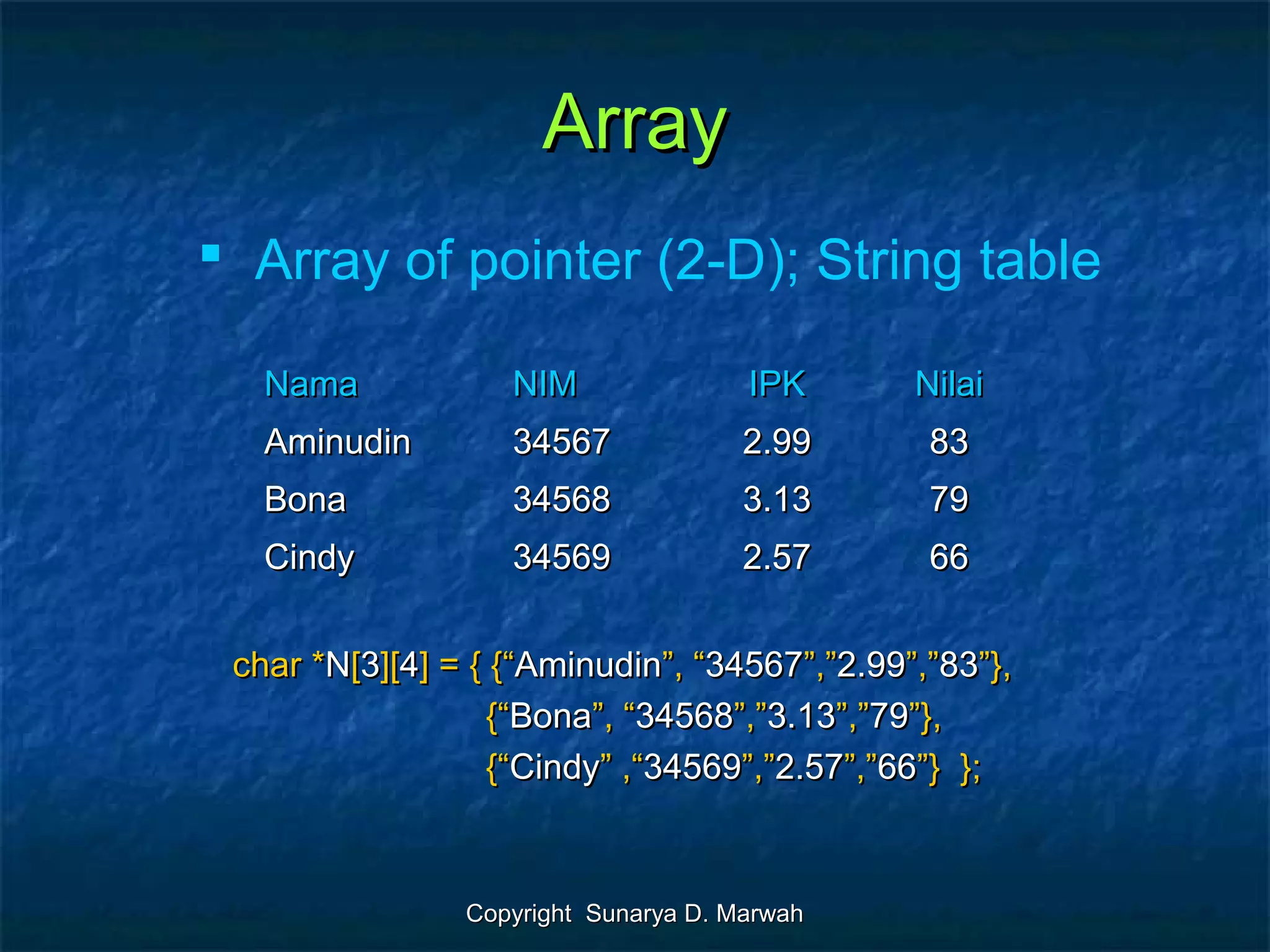 Array

▪ Array of pointer (2-D); String table

| Nama | NIM | IPK | Nilai |
|---|---|---|---|
| Aminudin | 34567 | 2.99 | 83 |
| Bona | 34568 | 3.13 | 79 |
| Cindy | 34569 | 2.57 | 66 |

char *N[3][4] = { {“Aminudin”, “34567”,”2.99”,”83”},
{“Bona”, “34568”,”3.13”,”79”},
{“Cindy” ,“34569”,”2.57”,”66”} };

Copyright Sunarya D. Marwah